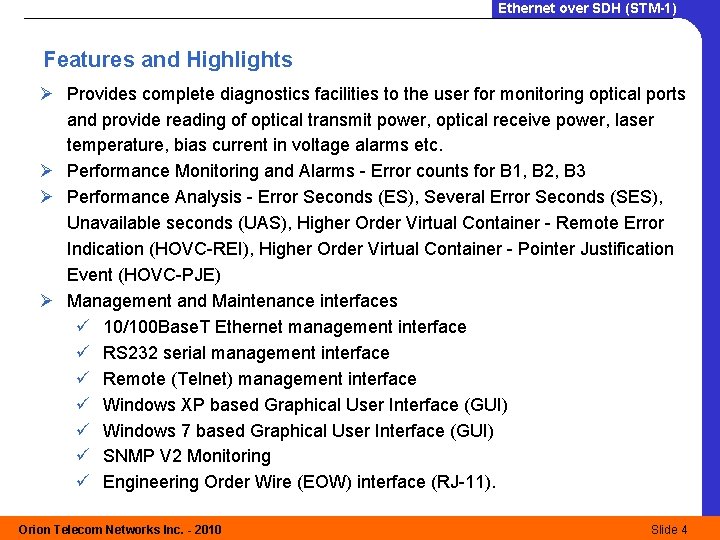 Ethernet over SDH (STM-1)

Features and Highlights

➢ Provides complete diagnostics facilities to the user for monitoring optical ports and provide reading of optical transmit power, optical receive power, laser temperature, bias current in voltage alarms etc.
➢ Performance Monitoring and Alarms - Error counts for B1, B2, B3
➢ Performance Analysis - Error Seconds (ES), Several Error Seconds (SES), Unavailable seconds (UAS), Higher Order Virtual Container - Remote Error Indication (HOVC-REI), Higher Order Virtual Container - Pointer Justification Event (HOVC-PJE)
➢ Management and Maintenance interfaces
✓ 10/100BaseT Ethernet management interface
✓ RS232 serial management interface
✓ Remote (Telnet) management interface
✓ Windows XP based Graphical User Interface (GUI)
✓ Windows 7 based Graphical User Interface (GUI)
✓ SNMP V2 Monitoring
✓ Engineering Order Wire (EOW) interface (RJ-11).

Orion Telecom Networks Inc. - 2010
Slide 4